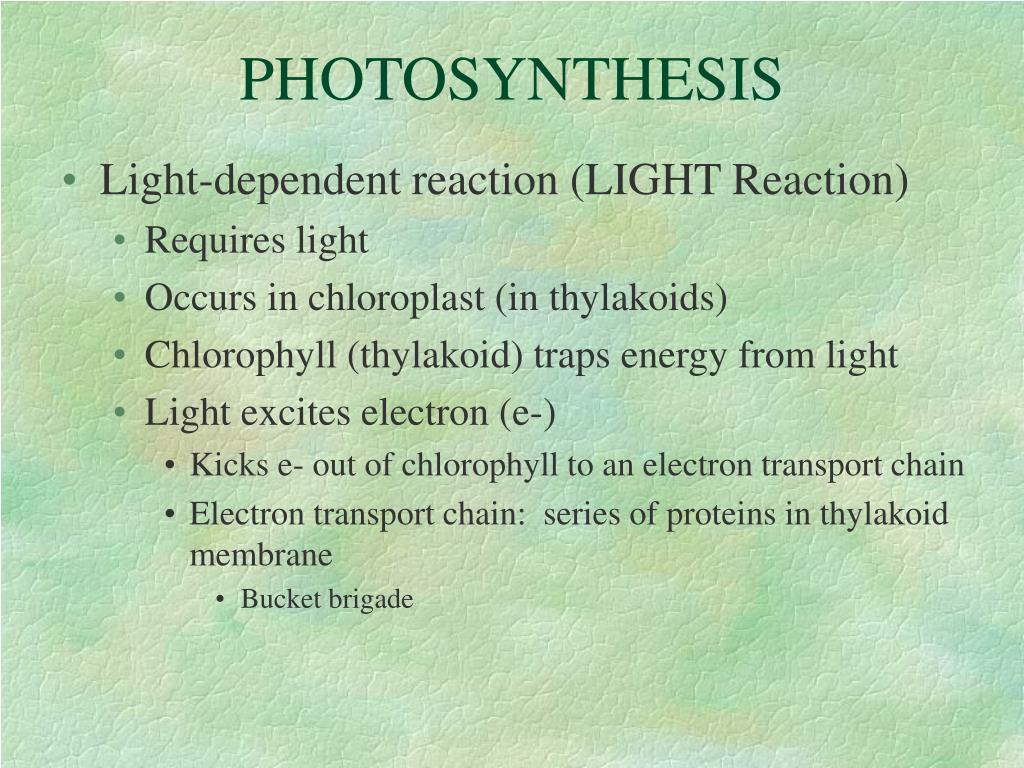 PHOTOSYNTHESIS

• Light-dependent reaction (LIGHT Reaction)
  • Requires light
  • Occurs in chloroplast (in thylakoids)
  • Chlorophyll (thylakoid) traps energy from light
  • Light excites electron (e-)
    • Kicks e- out of chlorophyll to an electron transport chain
    • Electron transport chain: series of proteins in thylakoid membrane
      • Bucket brigade